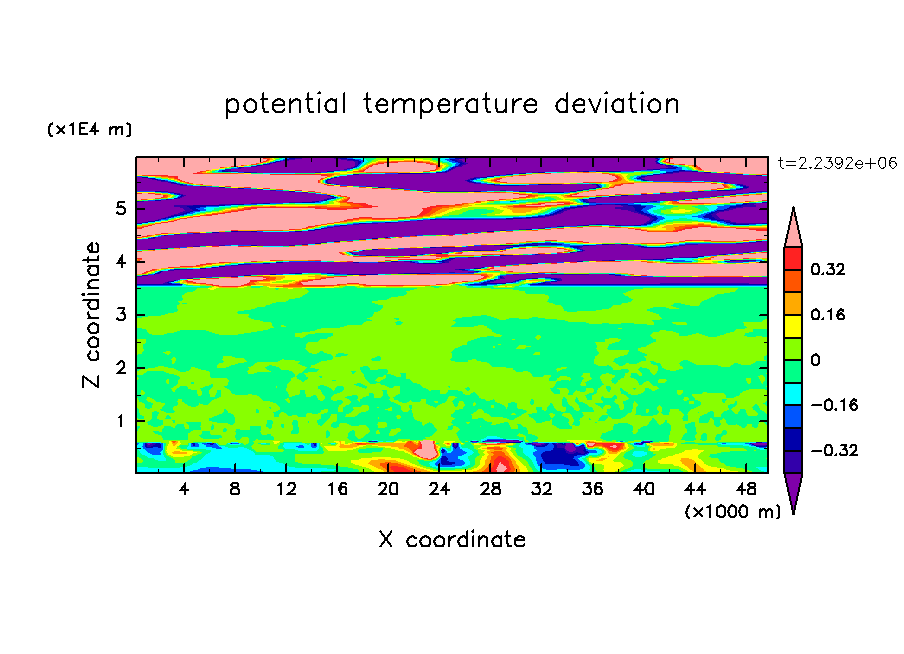 potential temperature deviation

(x1E4 m)

t=2.2392e+06

Z coordinate

5
4
3
2
1

0.32
0.16
0
−0.16
−0.32

4 8 12 16 20 24 28 32 36 40 44 48

(x1000 m)

X coordinate